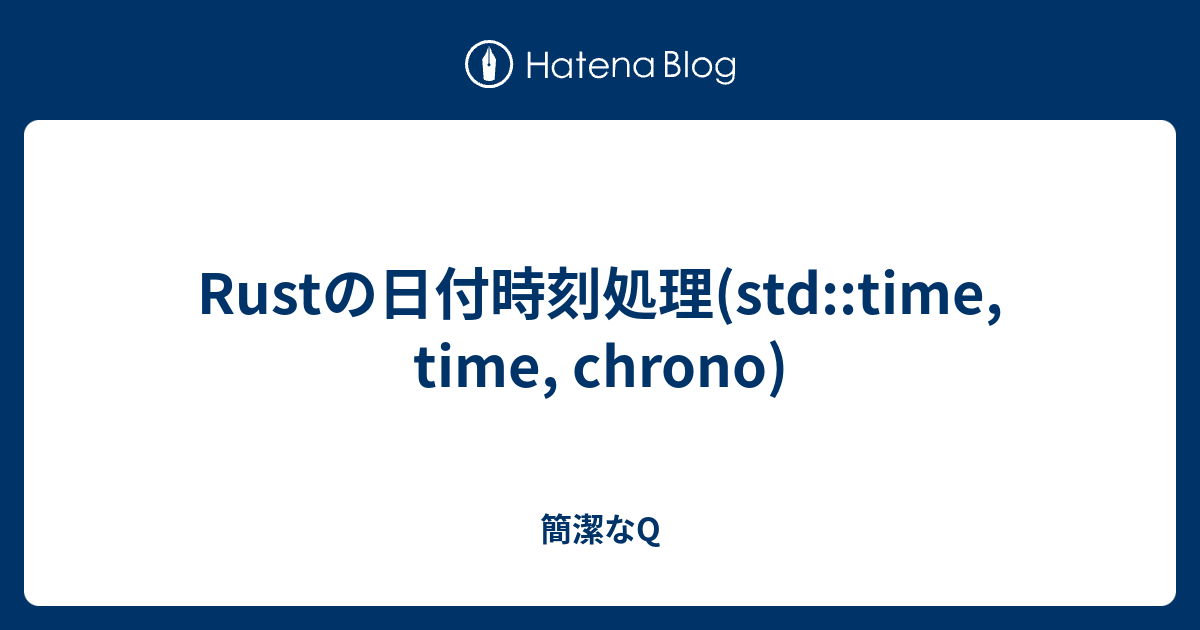 Hatena Blog

Rustの日付時刻処理(std::time, time, chrono)

簡潔なQ